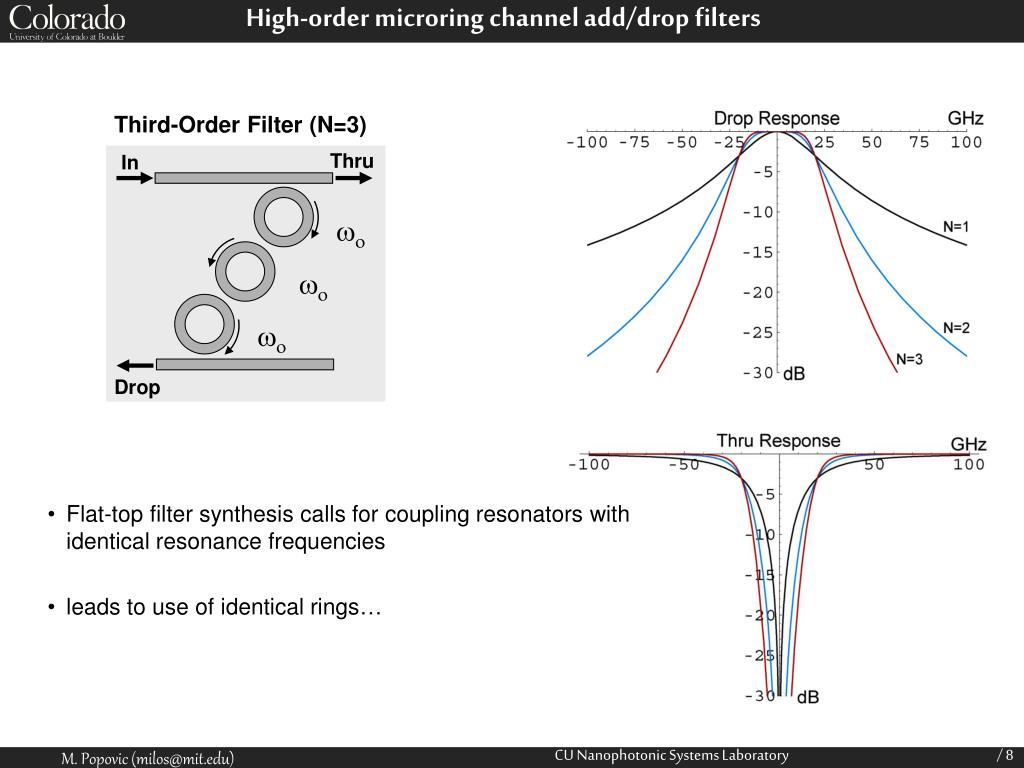 Colorado
University of Colorado at Boulder

High-order microring channel add/drop filters

Third-Order Filter (N=3)

In

Thru

$\omega_o$

$\omega_o$

$\omega_o$

Drop

Drop Response GHz
-100 -75 -50 -25 25 50 75 100
-5
-10
-15
-20
-25
-30 dB
N=1
N=2
N=3

Thru Response GHz
-100 -50 50 100
-5
-10
-15
-20
-25
-30 dB

• Flat-top filter synthesis calls for coupling resonators with identical resonance frequencies

• leads to use of identical rings…

M. Popovic (milos@mit.edu)

CU Nanophotonic Systems Laboratory

/ 8